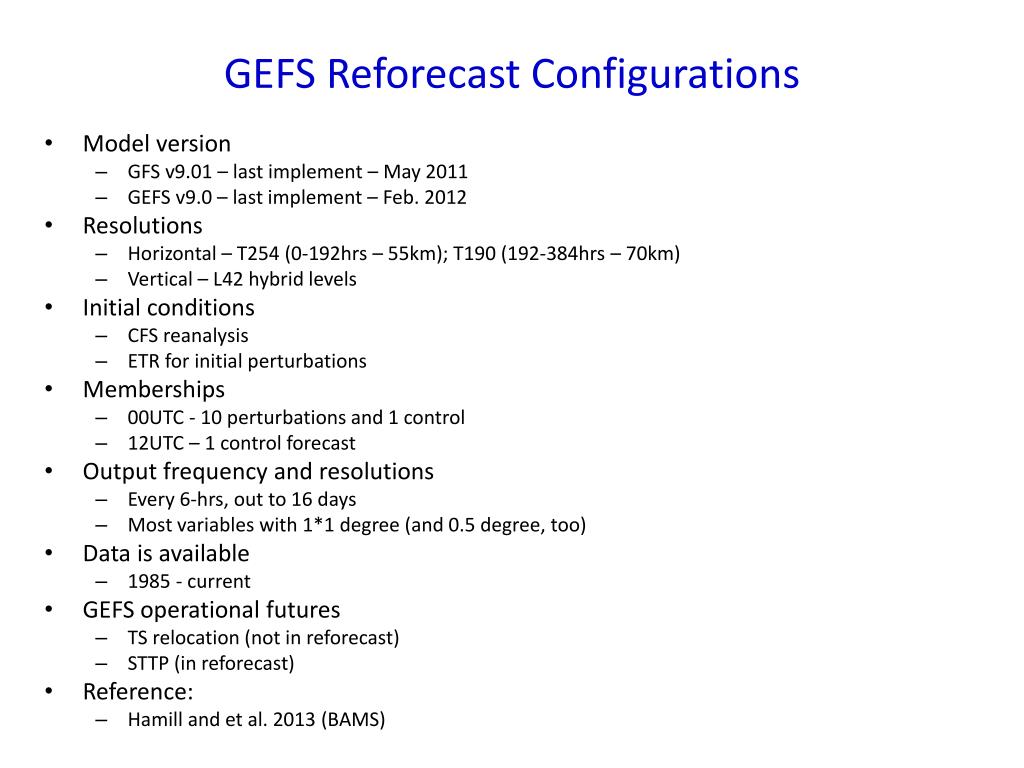 GEFS Reforecast Configurations

• Model version
– GFS v9.01 – last implement – May 2011
– GEFS v9.0 – last implement – Feb. 2012
• Resolutions
– Horizontal – T254 (0-192hrs – 55km); T190 (192-384hrs – 70km)
– Vertical – L42 hybrid levels
• Initial conditions
– CFS reanalysis
– ETR for initial perturbations
• Memberships
– 00UTC - 10 perturbations and 1 control
– 12UTC – 1 control forecast
• Output frequency and resolutions
– Every 6-hrs, out to 16 days
– Most variables with 1*1 degree (and 0.5 degree, too)
• Data is available
– 1985 - current
• GEFS operational futures
– TS relocation (not in reforecast)
– STTP (in reforecast)
• Reference:
– Hamill and et al. 2013 (BAMS)